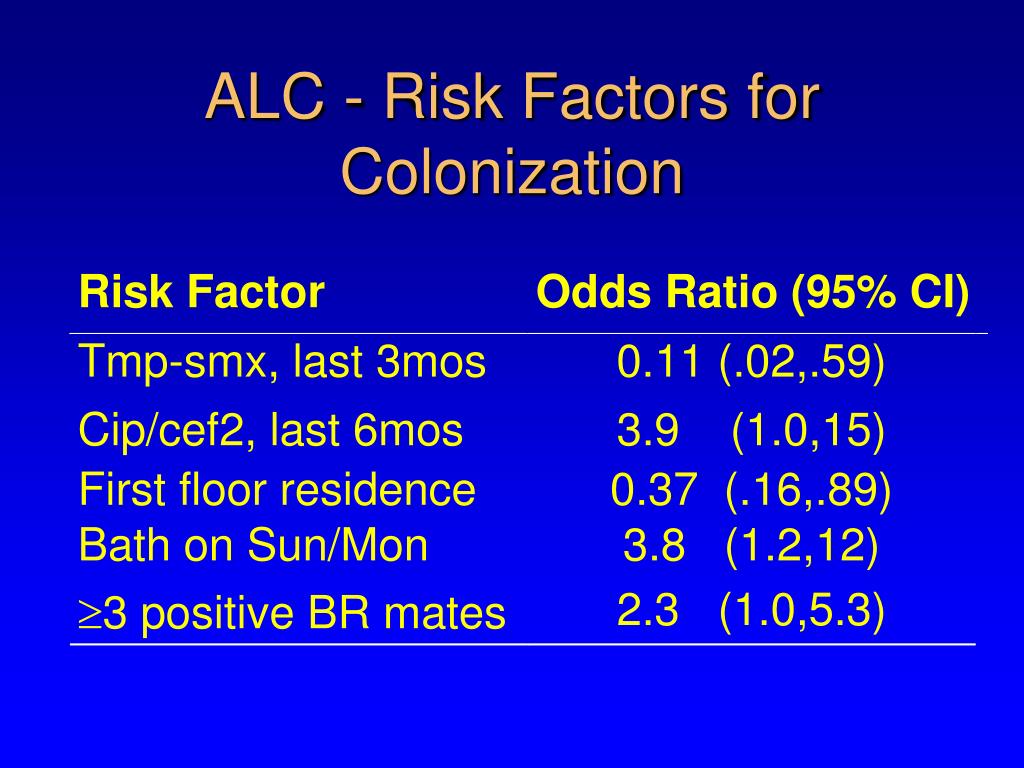 ALC - Risk Factors for Colonization

| Risk Factor | Odds Ratio (95% CI) |
|---|---|
| Tmp-smx, last 3mos | 0.11 (.02,.59) |
| Cip/cef2, last 6mos | 3.9 (1.0,15) |
| First floor residence | 0.37 (.16,.89) |
| Bath on Sun/Mon | 3.8 (1.2,12) |
| $\geq$3 positive BR mates | 2.3 (1.0,5.3) |